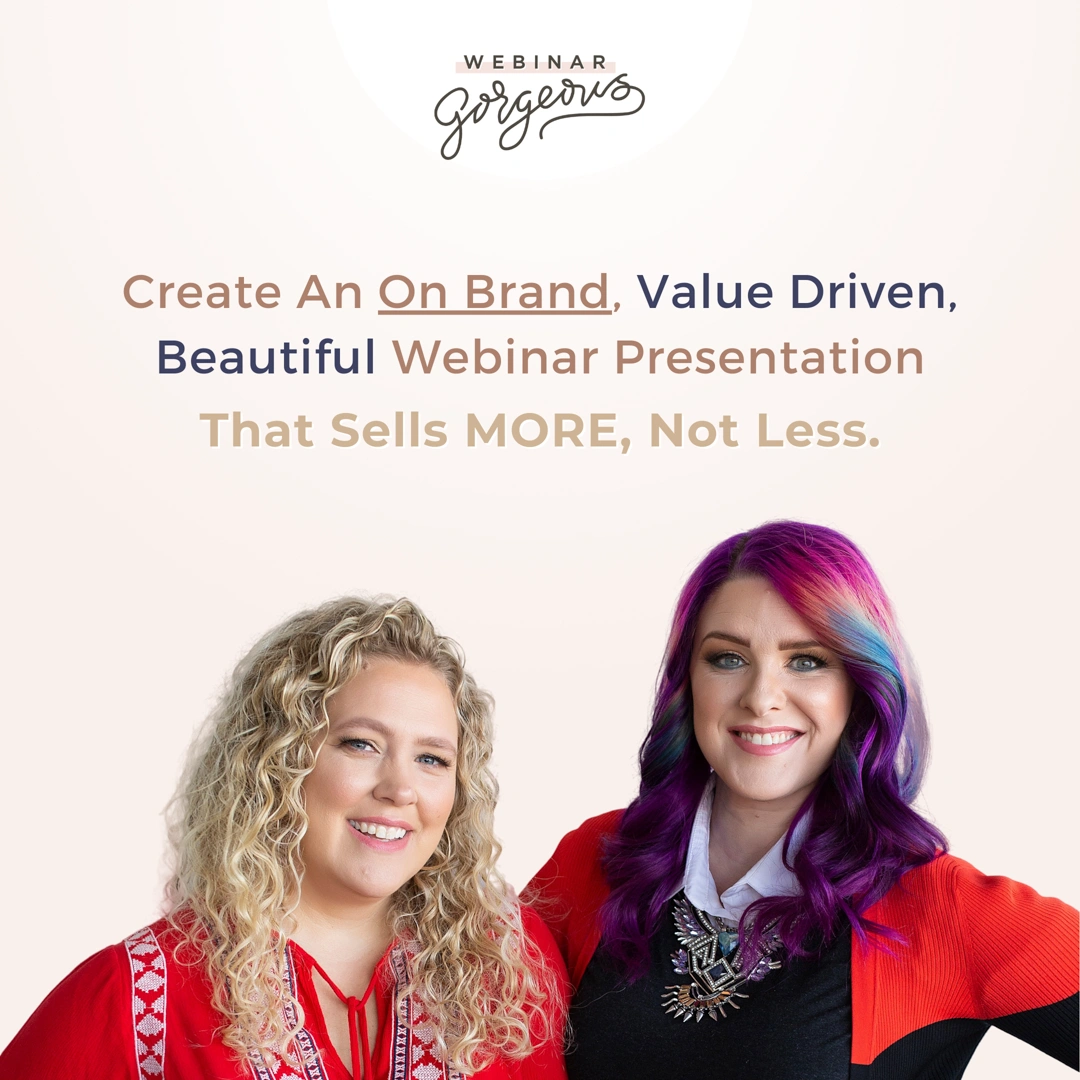 WEBINAR
gorgeous

Create An On Brand, Value Driven, Beautiful Webinar Presentation That Sells MORE, Not Less.